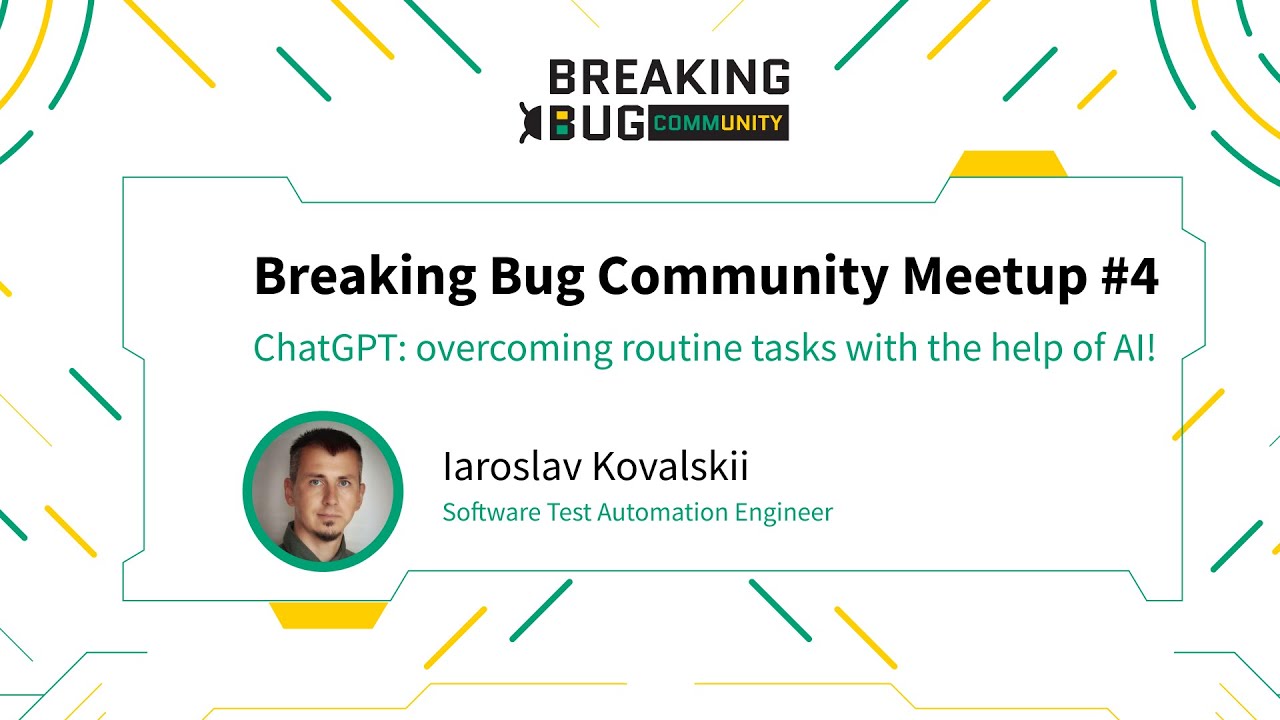 BREAKING BUG COMMUNITY

Breaking Bug Community Meetup #4

ChatGPT: overcoming routine tasks with the help of AI!

Iaroslav Kovalskii

Software Test Automation Engineer